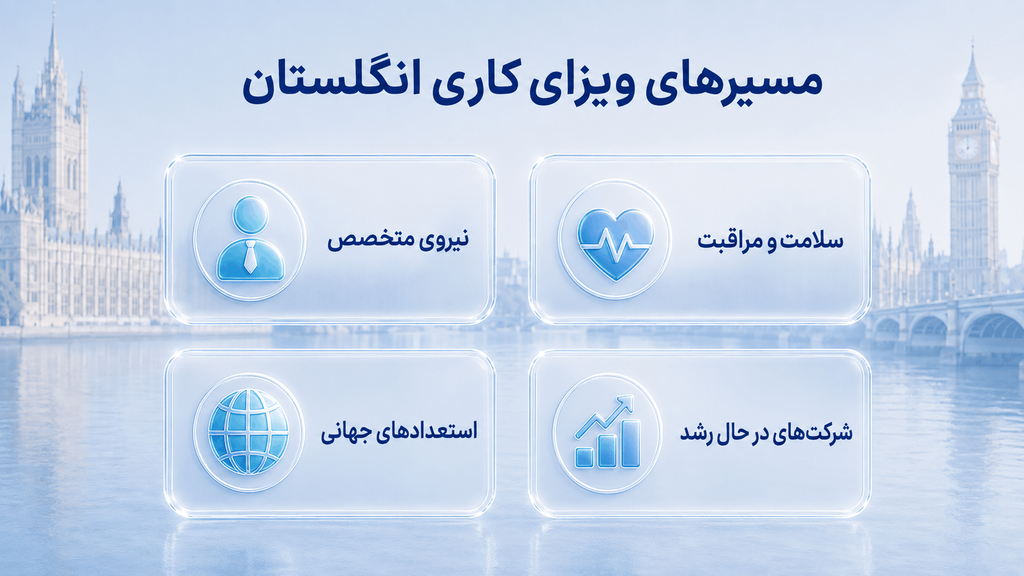 مسیرهای ویزای کاری انگلستان

سلامت و مراقبت

نیروی متخصص

شرکت‌های در حال رشد

استعدادهای جهانی